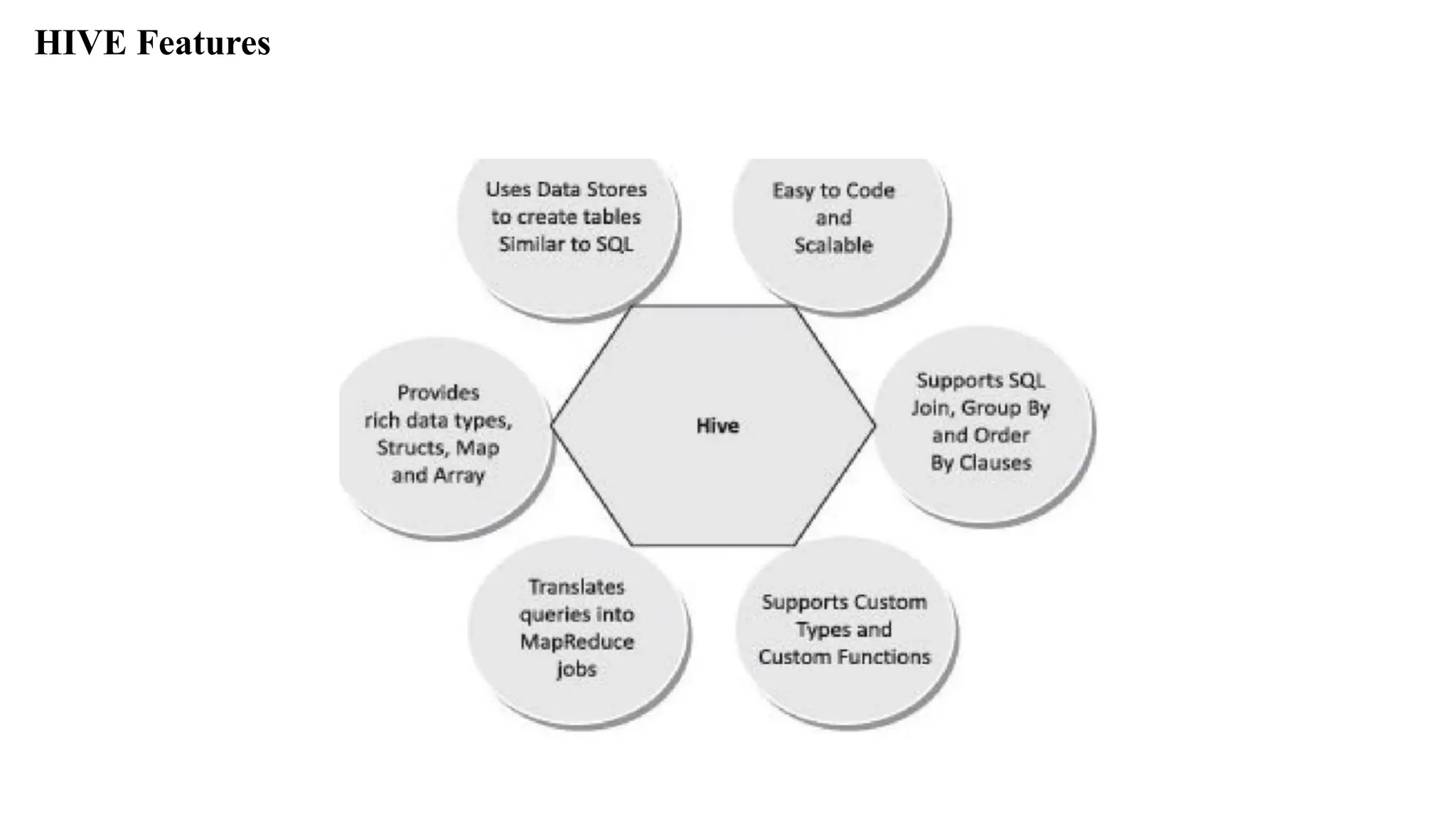 HIVE Features

Uses Data Stores to create tables Similar to SQL

Easy to Code and Scalable

Provides rich data types, Structs, Map and Array

Hive

Supports SQL Join, Group By and Order By Clauses

Translates queries into MapReduce jobs

Supports Custom Types and Custom Functions